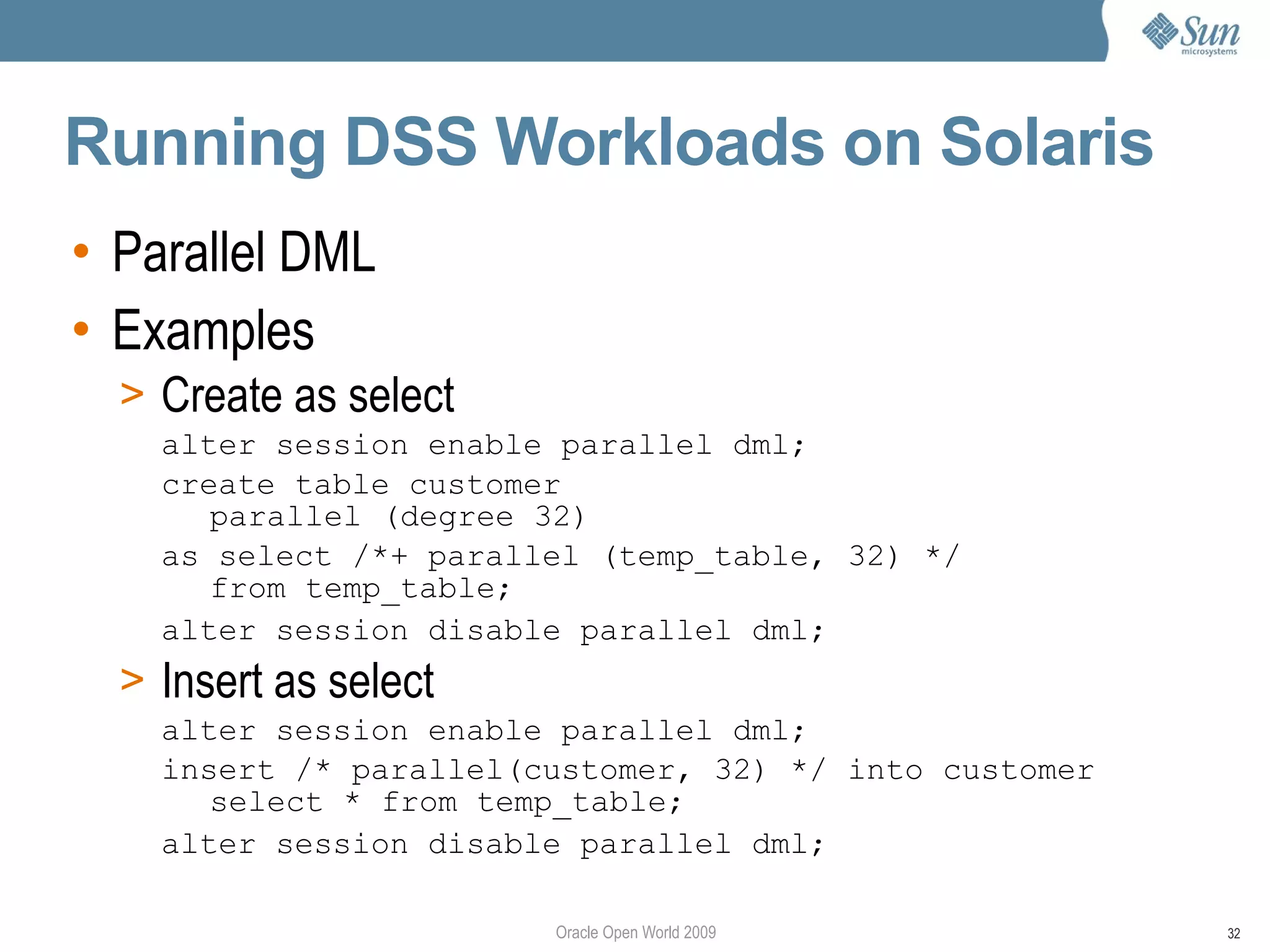 Sun microsystems

Running DSS Workloads on Solaris

• Parallel DML
• Examples
> Create as select

alter session enable parallel dml;
create table customer
  parallel (degree 32)
as select /*+ parallel (temp_table, 32) */
  from temp_table;
alter session disable parallel dml;

> Insert as select

alter session enable parallel dml;
insert /* parallel(customer, 32) */ into customer
  select * from temp_table;
alter session disable parallel dml;

Oracle Open World 2009

32